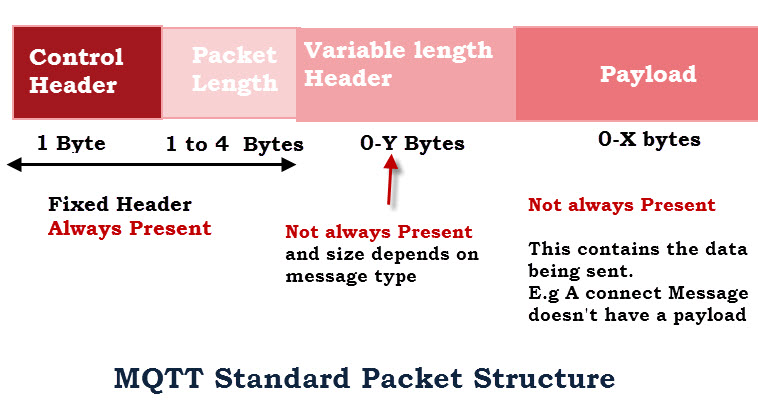 Control Header

Packet Length

Variable length Header

Payload

1 Byte

1 to 4 Bytes

0-Y Bytes

0-X bytes

Fixed Header
Always Present

Not always Present
and size depends on message type

Not always Present

This contains the data being sent.
E.g A connect Message doesn't have a payload

MQTT Standard Packet Structure